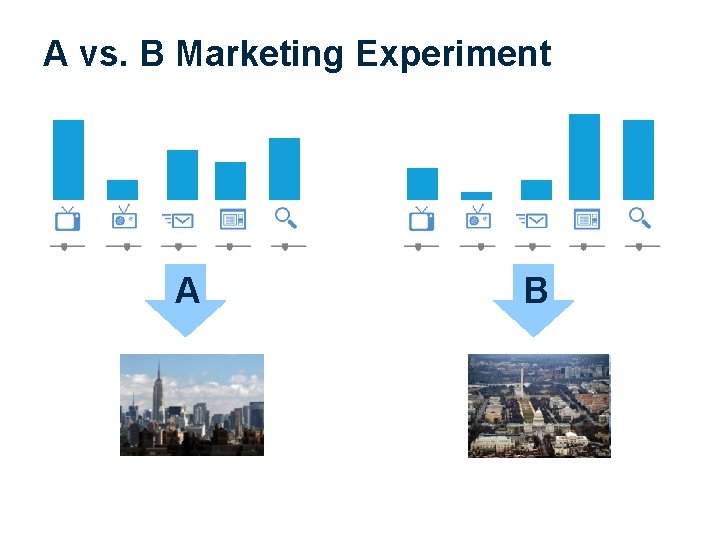 A vs. B Marketing Experiment

A

B